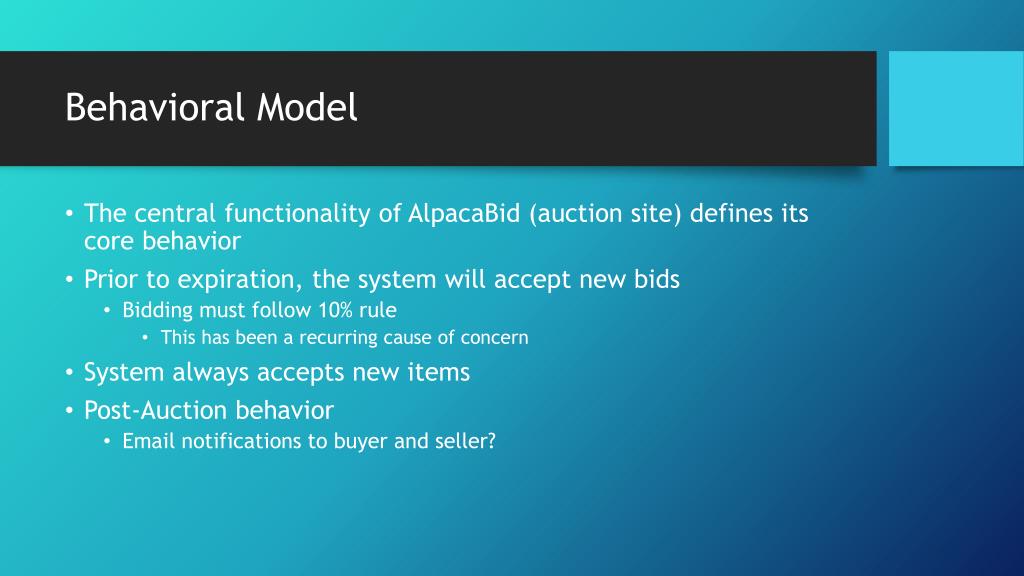 Behavioral Model

• The central functionality of AlpacaBid (auction site) defines its core behavior
• Prior to expiration, the system will accept new bids
  • Bidding must follow 10% rule
    • This has been a recurring cause of concern
• System always accepts new items
• Post-Auction behavior
  • Email notifications to buyer and seller?